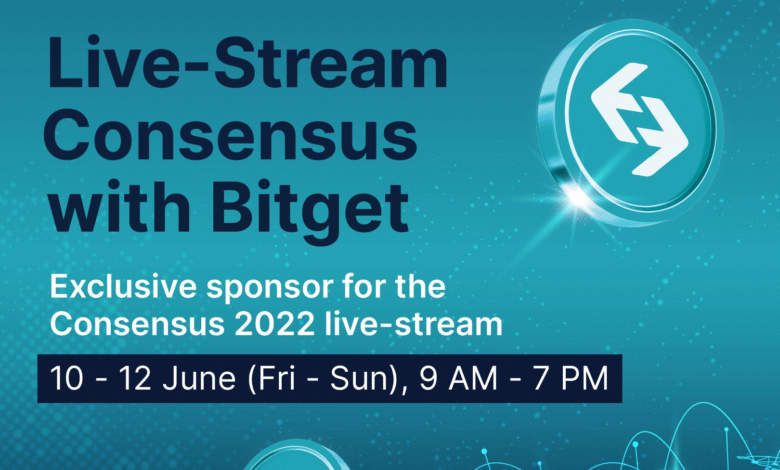 Live-Stream Consensus with Bitget

Exclusive sponsor for the Consensus 2022 live-stream

10 - 12 June (Fri - Sun), 9 AM - 7 PM